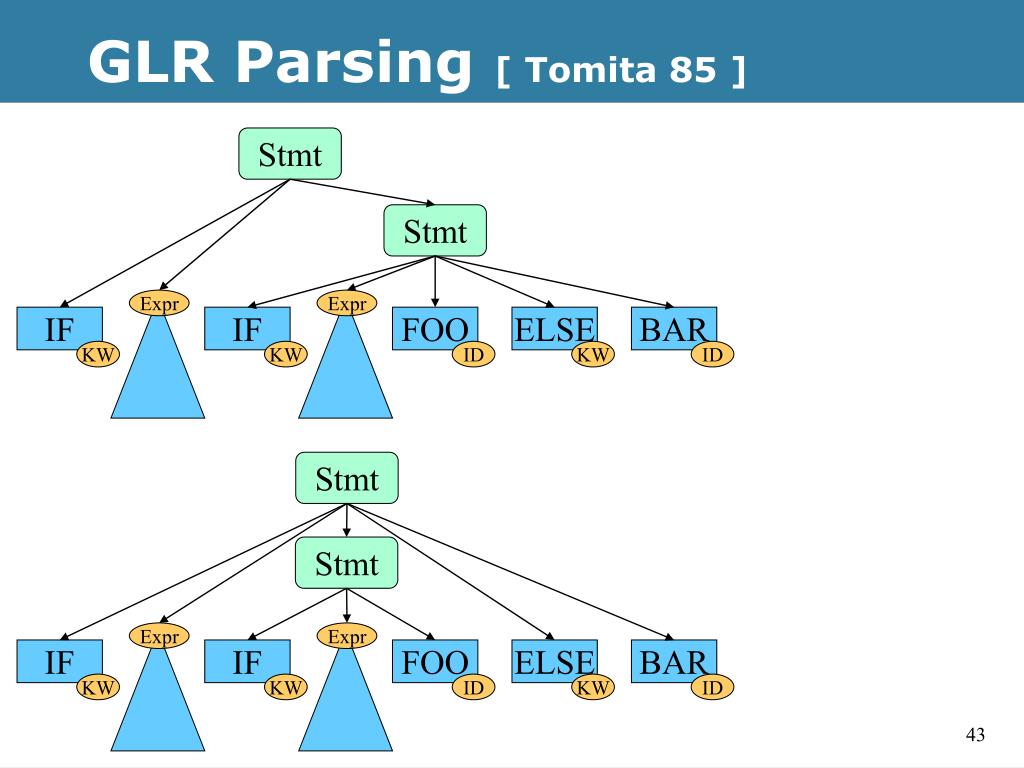 GLR Parsing [ Tomita 85 ]

Stmt

Stmt

IF KW Expr IF KW Expr FOO ID ELSE KW BAR ID

Stmt

Stmt

IF KW Expr IF KW Expr FOO ID ELSE KW BAR ID

43